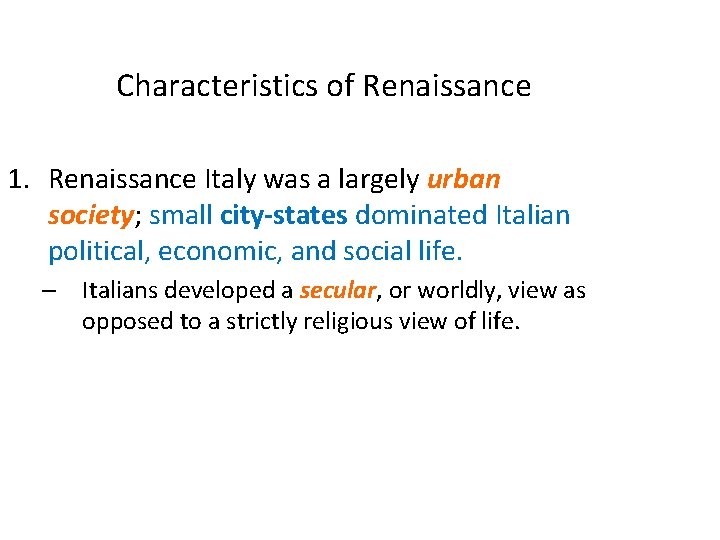 Characteristics of Renaissance

1. Renaissance Italy was a largely urban society; small city-states dominated Italian political, economic, and social life.

– Italians developed a secular, or worldly, view as opposed to a strictly religious view of life.